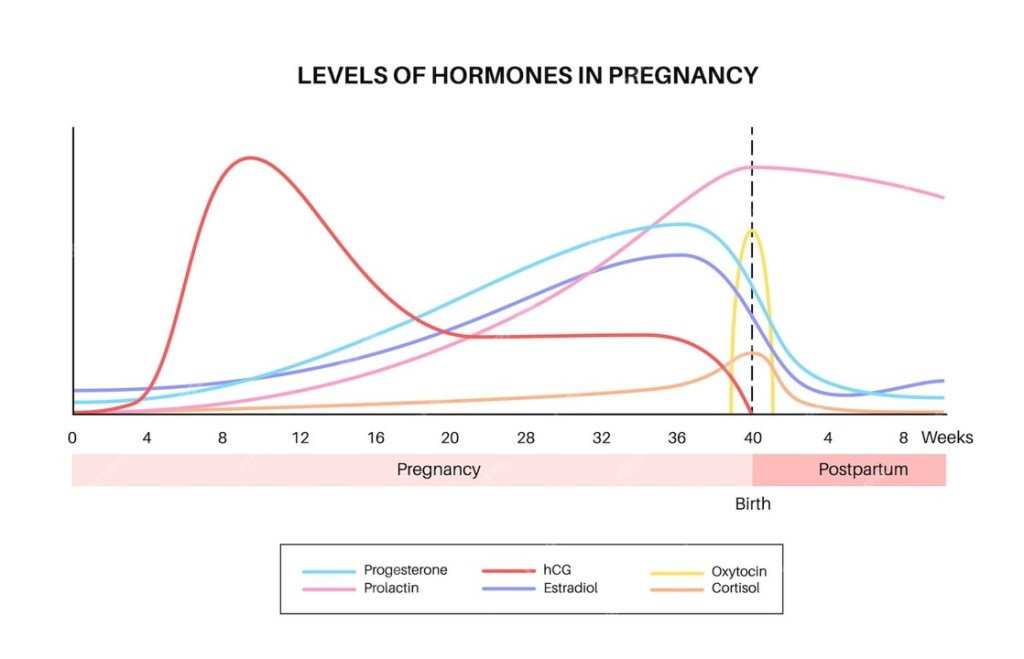 LEVELS OF HORMONES IN PREGNANCY

0 4 8 12 16 20 28 32 36 40 4 8 Weeks

Pregnancy

Postpartum

Birth

Progesterone
Prolactin
hCG
Estradiol
Oxytocin
Cortisol